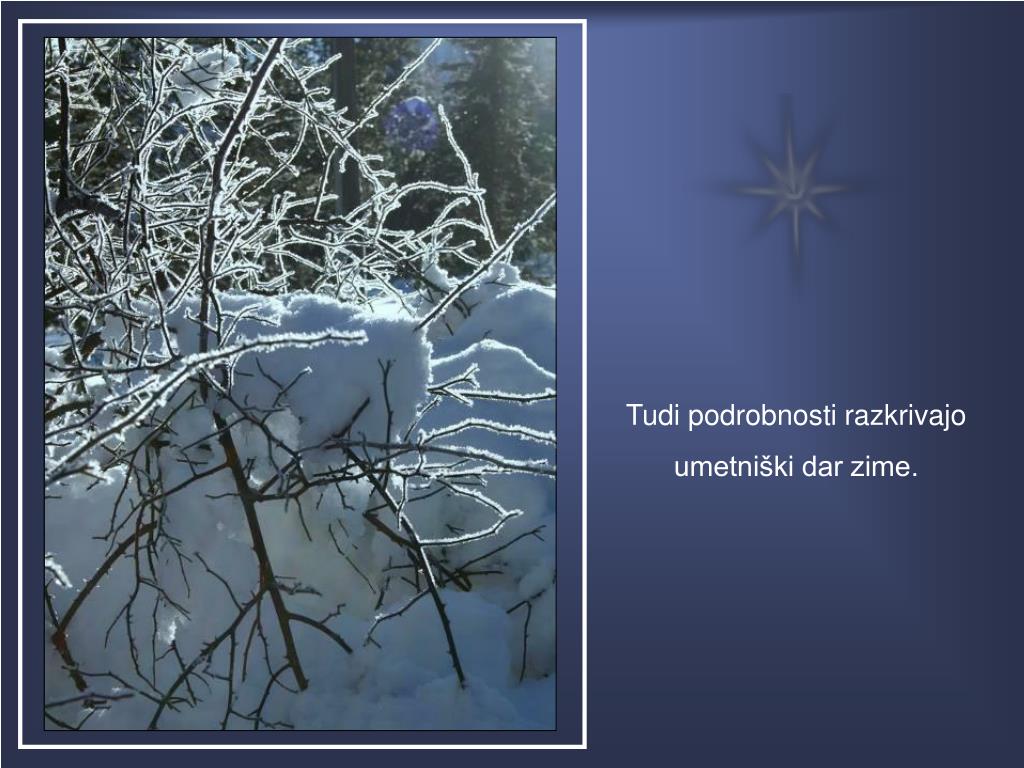 Tudi podrobnosti razkrivajo umetniški dar zime.